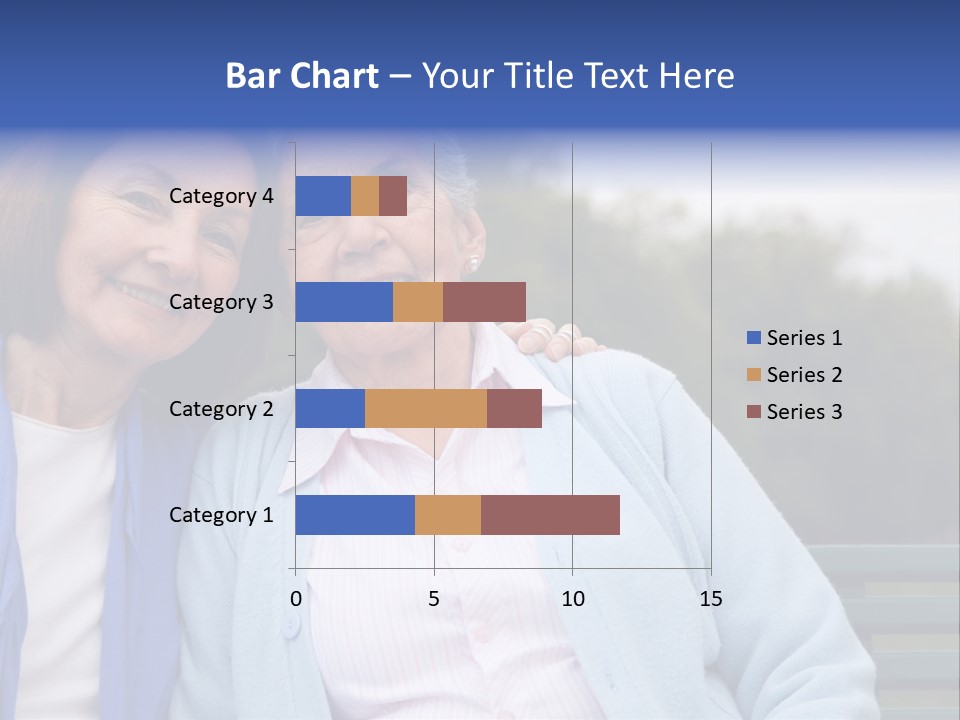 Bar Chart – Your Title Text Here

Category 4
Category 3
Category 2
Category 1

0
5
10
15

Series 1
Series 2
Series 3